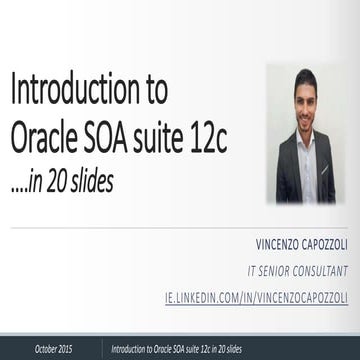 Introduction to Oracle SOA suite 12c
....in 20 slides

VINCENZO CAPOZZOLI
IT SENIOR CONSULTANT
IE.LINKEDIN.COM/IN/VINCENZOCAPOZZOLI

October 2015
Introduction to Oracle SOA suite 12c in 20 slides